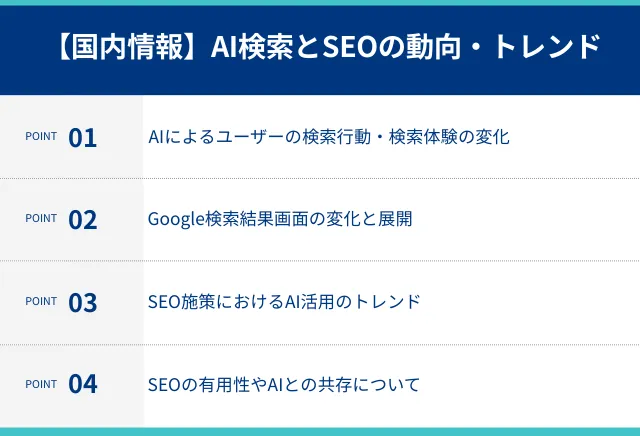 【国内情報】AI検索とSEOの動向・トレンド

POINT 01 AIによるユーザーの検索行動・検索体験の変化

POINT 02 Google検索結果画面の変化と展開

POINT 03 SEO施策におけるAI活用のトレンド

POINT 04 SEOの有用性やAIとの共存について